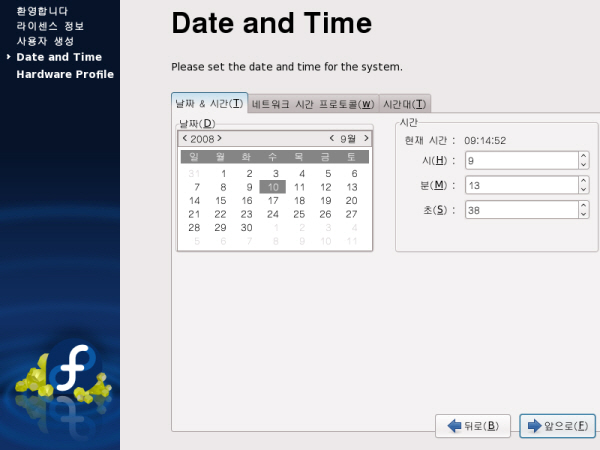 환영합니다
라이센스 정보
사용자 생성
Date and Time
Hardware Profile

Date and Time

Please set the date and time for the system.

날짜 & 시간(T) 네트워크 시간 프로토콜(W) 시간대(T)

날짜(D)

< 2008 > < 9월 >

| 일 | 월 | 화 | 수 | 목 | 금 | 토 |
|---|---|---|---|---|---|---|
| 31 | 1 | 2 | 3 | 4 | 5 | 6 |
| 7 | 8 | 9 | 10 | 11 | 12 | 13 |
| 14 | 15 | 16 | 17 | 18 | 19 | 20 |
| 21 | 22 | 23 | 24 | 25 | 26 | 27 |
| 28 | 29 | 30 | 1 | 2 | 3 | 4 |
| 5 | 6 | 7 | 8 | 9 | 10 | 11 |

시간

현재 시간 : 09:14:52

시(H) : 9

분(M) : 13

초(S) : 38

뒤로(B)

앞으로(F)